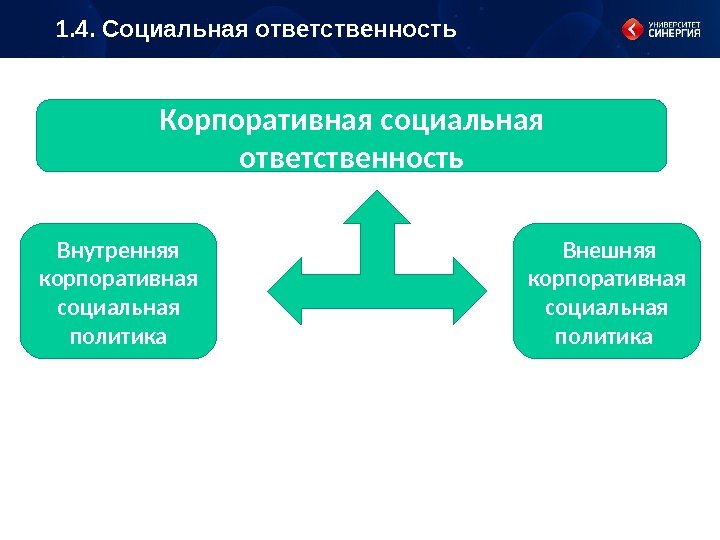 1.4. Социальная ответственность

УНИВЕРСИТЕТ СИНЕРГИЯ

Корпоративная социальная ответственность

Внутренняя корпоративная социальная политика

Внешняя корпоративная социальная политика